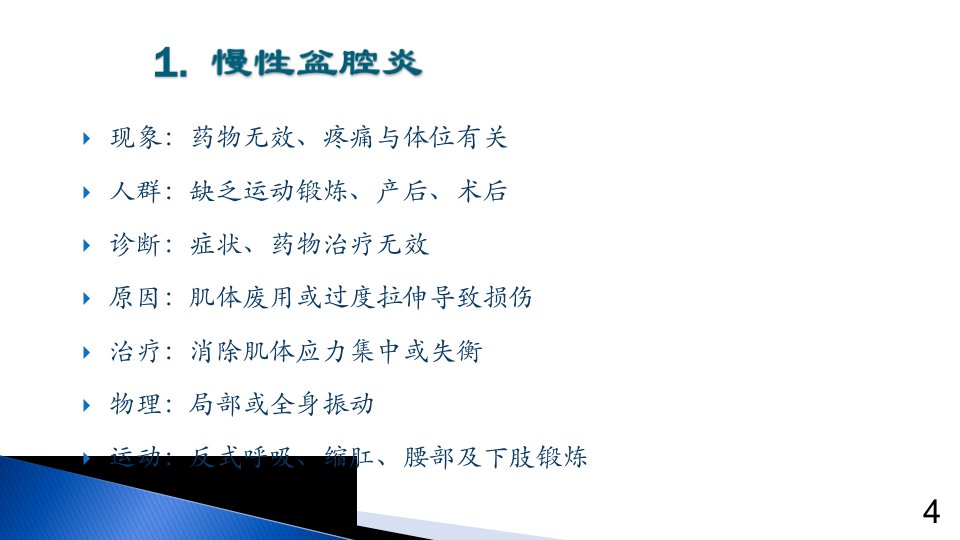 1. 慢性盆腔炎

现象：药物无效、疼痛与体位有关

人群：缺乏运动锻炼、产后、术后

诊断：症状、药物治疗无效

原因：肌体废用或过度拉伸导致损伤

治疗：消除肌体应力集中或失衡

物理：局部或全身振动

运动：反式呼吸、缩肛、腰部及下肢锻炼

4